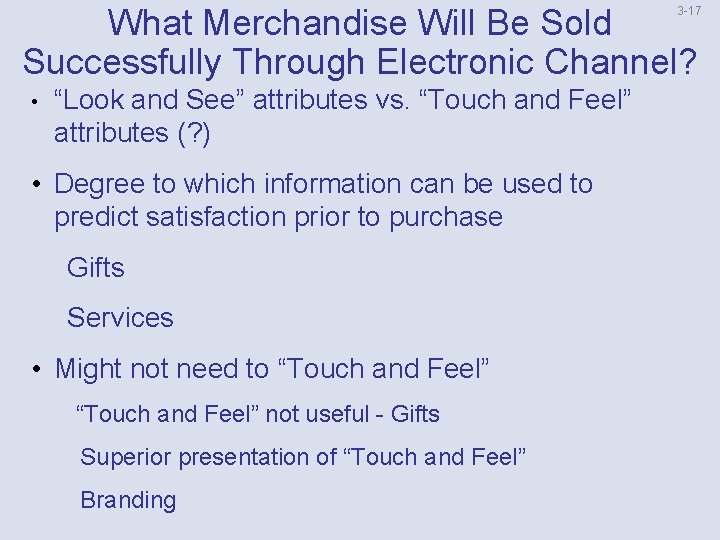 3-17

What Merchandise Will Be Sold Successfully Through Electronic Channel?

• “Look and See” attributes vs. “Touch and Feel” attributes (?)

• Degree to which information can be used to predict satisfaction prior to purchase

Gifts

Services

• Might not need to “Touch and Feel”

“Touch and Feel” not useful - Gifts

Superior presentation of “Touch and Feel”

Branding